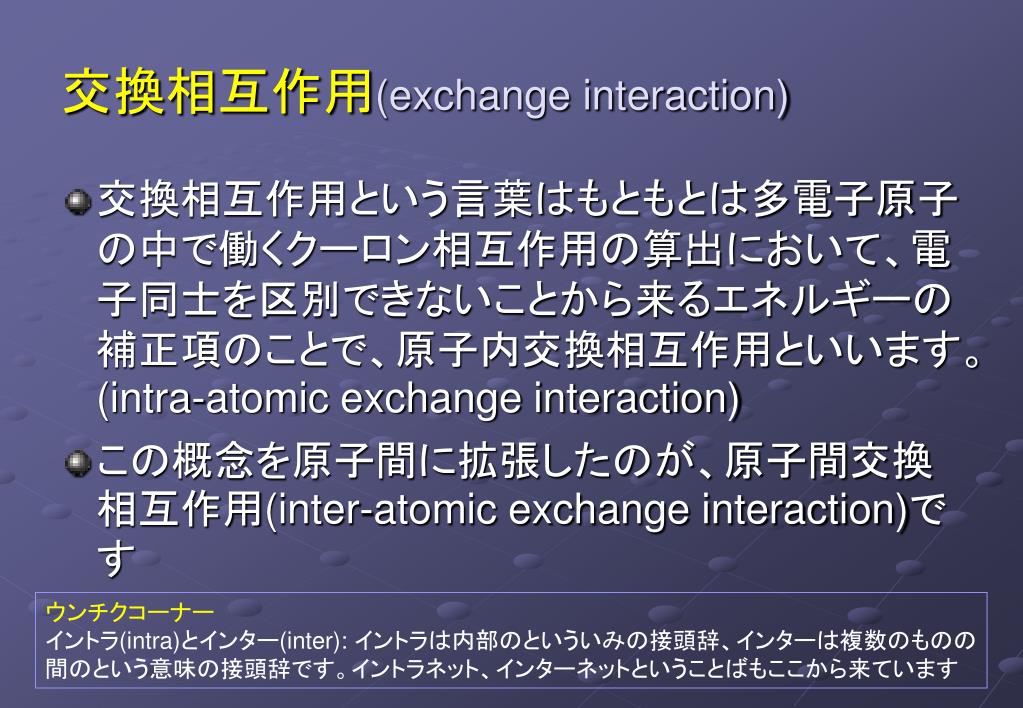 交換相互作用(exchange interaction)

交換相互作用という言葉はもともとは多電子原子の中で働くクーロン相互作用の算出において、電子同士を区別できないことから来るエネルギーの補正項のことで、原子内交換相互作用といいます。(intra-atomic exchange interaction)

この概念を原子間に拡張したのが、原子間交換相互作用(inter-atomic exchange interaction)です

ウンチクコーナー
イントラ(intra)とインター(inter): イントラは内部のといういみの接頭辞、インターは複数のものの間のという意味の接頭辞です。イントラネット、インターネットということばもここから来ています